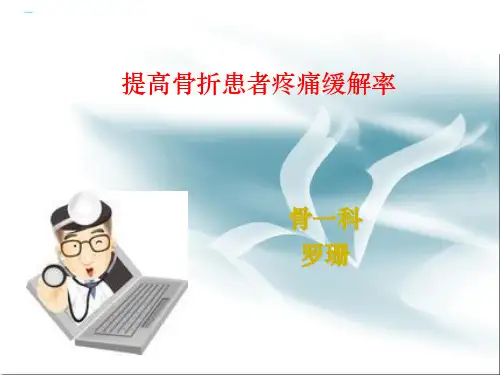 提高骨折患者疼痛缓解率

骨一科
罗珊